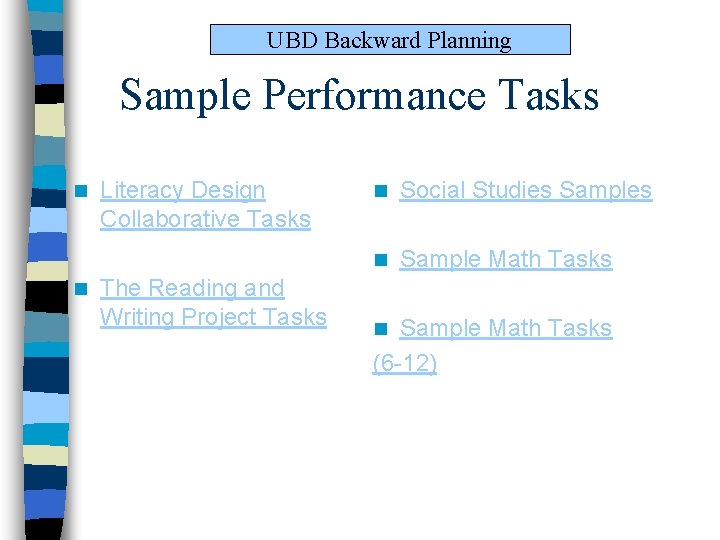 UBD Backward Planning

Sample Performance Tasks

Literacy Design Collaborative Tasks

The Reading and Writing Project Tasks

Social Studies Samples

Sample Math Tasks

Sample Math Tasks (6-12)